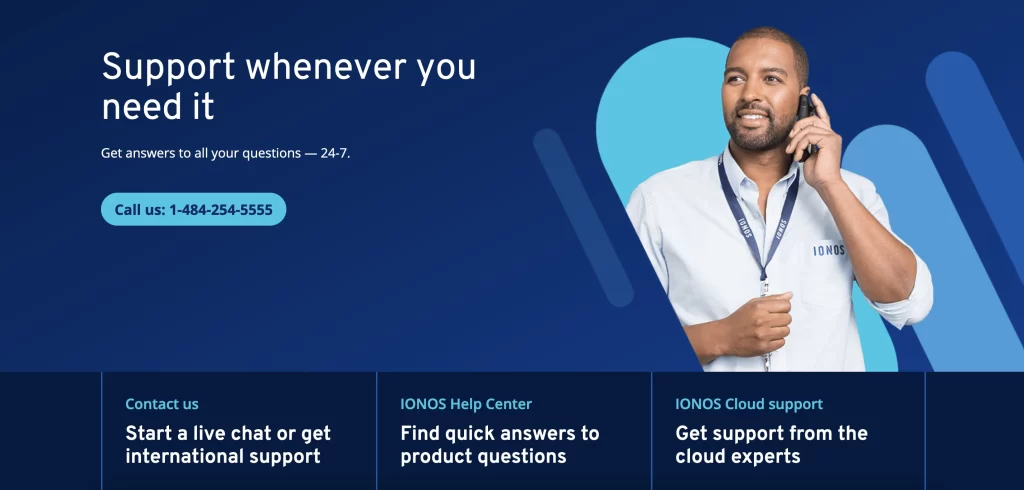 Support whenever you need it

Get answers to all your questions — 24-7.

Call us: 1-484-254-5555

IONOS

IONOS

Contact us
Start a live chat or get international support

IONOS Help Center
Find quick answers to product questions

IONOS Cloud support
Get support from the cloud experts